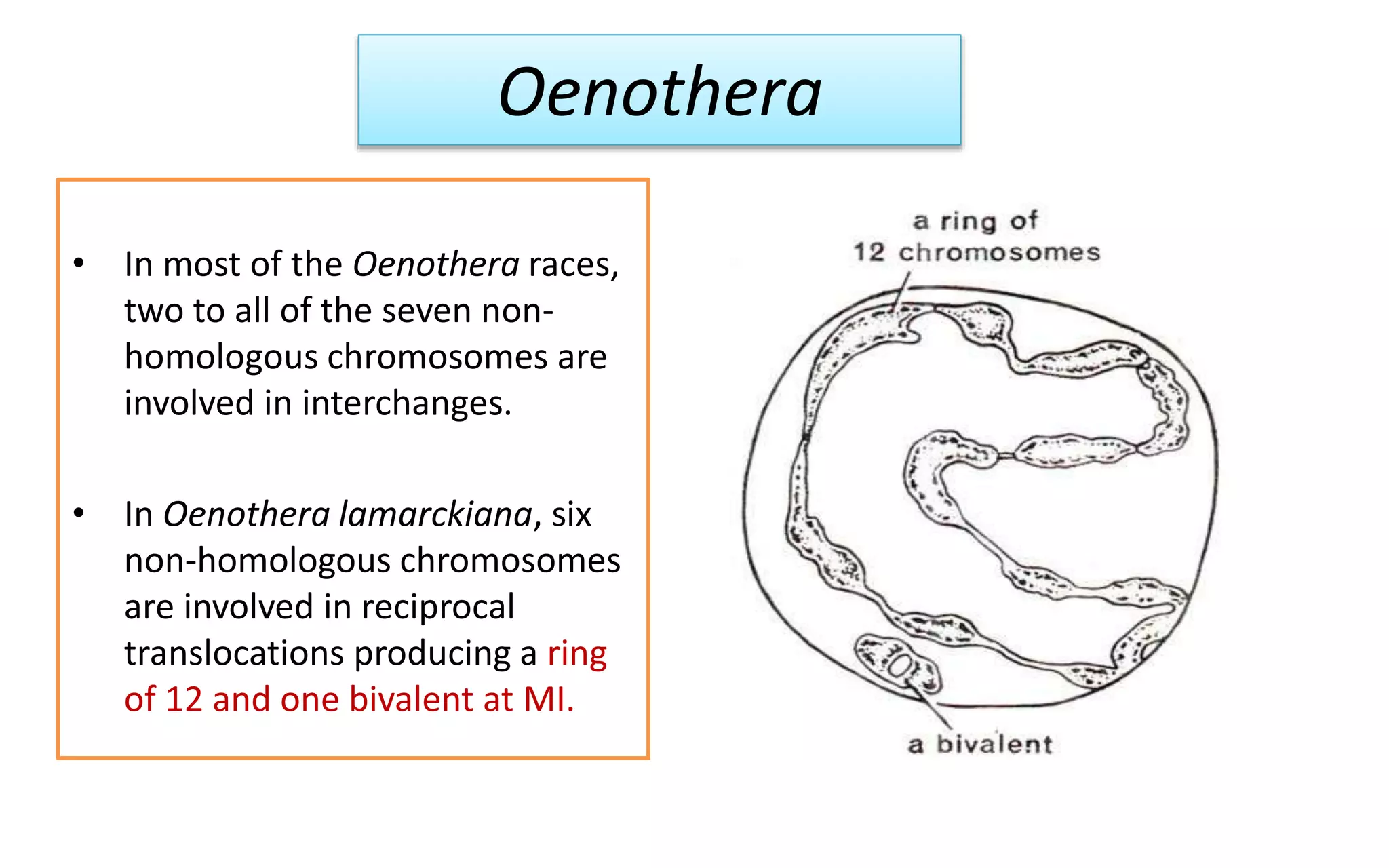 Oenothera

• In most of the Oenothera races, two to all of the seven non-homologous chromosomes are involved in interchanges.

• In Oenothera lamarckiana, six non-homologous chromosomes are involved in reciprocal translocations producing a ring of 12 and one bivalent at MI.

a ring of 12 chromosomes

a bivalent